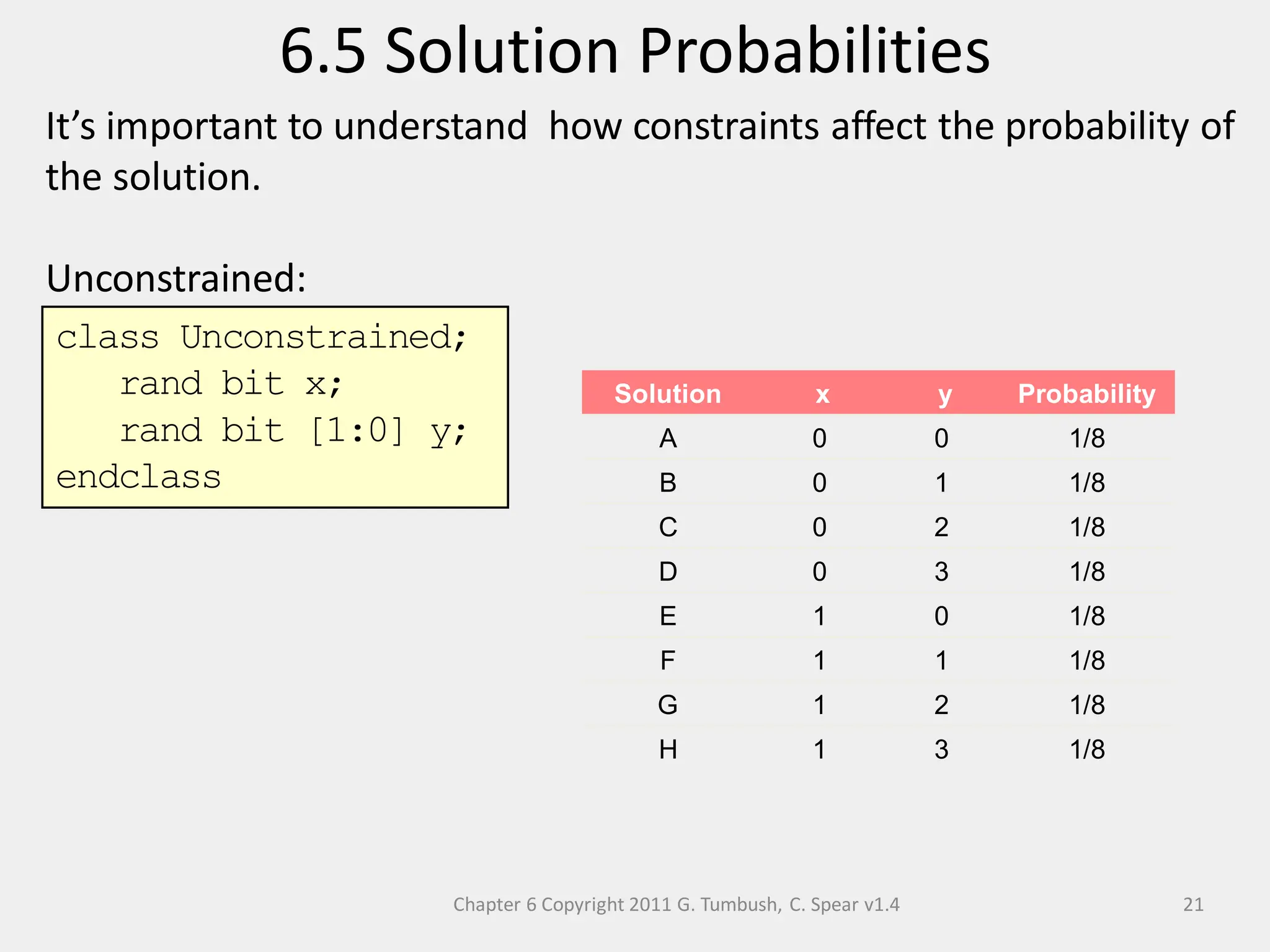 6.5 Solution Probabilities

It's important to understand how constraints affect the probability of the solution.

Unconstrained:

class Unconstrained;
   rand bit x;
   rand bit [1:0] y;
endclass

| Solution | x | y | Probability |
|---|---|---|---|
| A | 0 | 0 | 1/8 |
| B | 0 | 1 | 1/8 |
| C | 0 | 2 | 1/8 |
| D | 0 | 3 | 1/8 |
| E | 1 | 0 | 1/8 |
| F | 1 | 1 | 1/8 |
| G | 1 | 2 | 1/8 |
| H | 1 | 3 | 1/8 |

Chapter 6 Copyright 2011 G. Tumbush, C. Spear v1.4

21